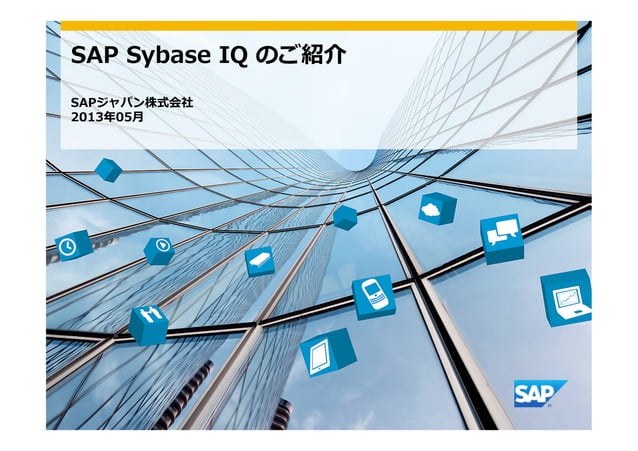 SAP Sybase IQ のご紹介

SAPジャパン株式会社
2013年05月

SAP